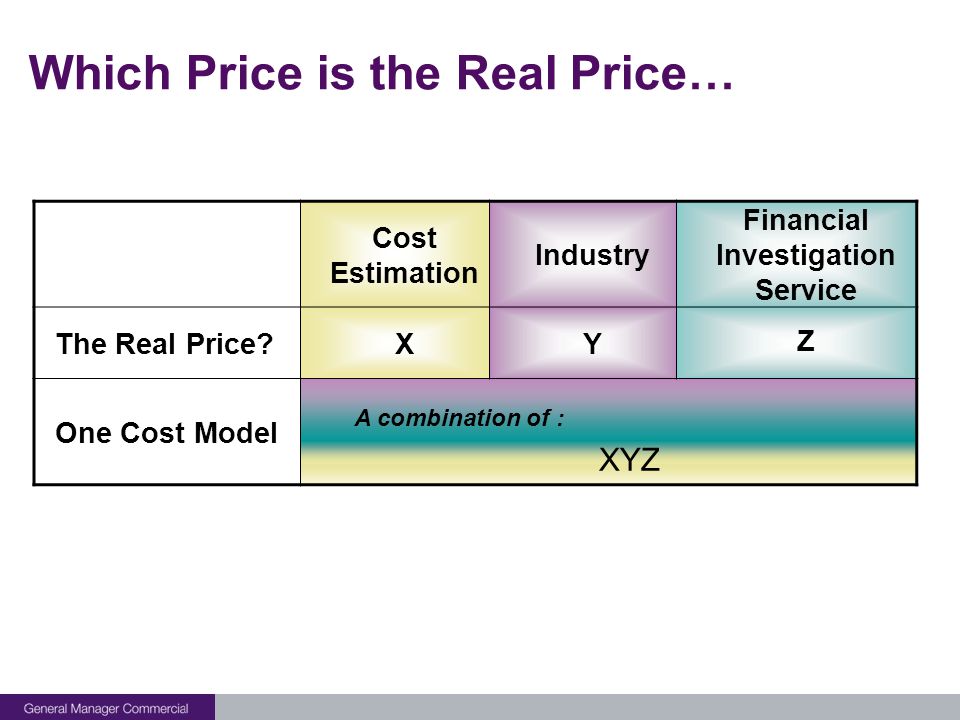 Which Price is the Real Price…

| | Cost Estimation | Industry | Financial Investigation Service |
|---|---|---|---|
| The Real Price? | X | Y | Z |
| One Cost Model | A combination of : XYZ | | |

General Manager Commercial